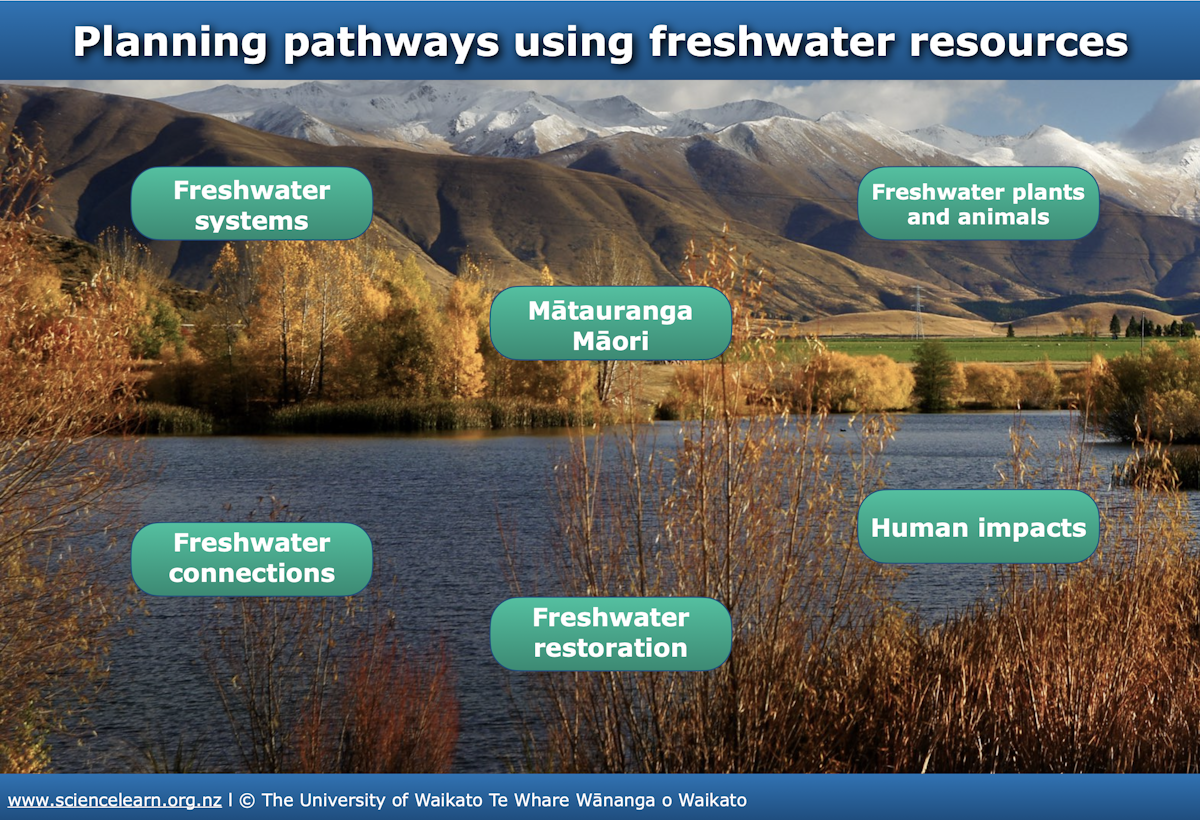 Planning pathways using freshwater resources

Freshwater systems

Freshwater plants and animals

Mātauranga Māori

Freshwater connections

Human impacts

Freshwater restoration

www.sciencelearn.org.nz | © The University of Waikato Te Whare Wānanga o Waikato